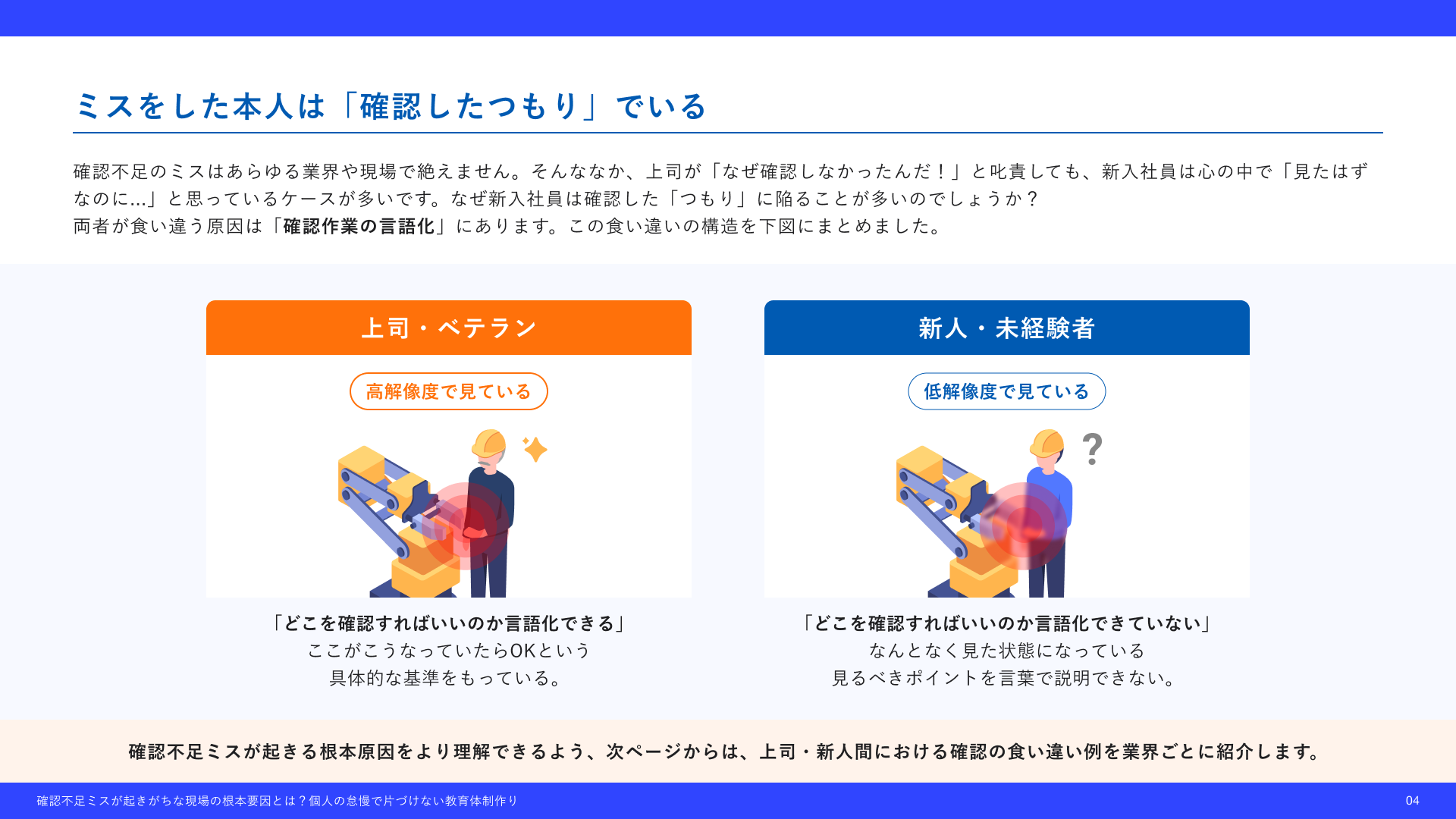 ミスをした本人は「確認したつもり」でいる

確認不足のミスはあらゆる業界や現場で絶えません。そんななか、上司が「なぜ確認しなかったんだ！」と叱責しても、新入社員は心の中で「見たはずなのに…」と思っているケースが多いです。なぜ新入社員は確認した「つもり」に陥ることが多いのでしょうか？
両者が食い違う原因は「確認作業の言語化」にあります。この食い違いの構造を下図にまとめました。

上司・ベテラン

高解像度で見ている

「どこを確認すればいいのか言語化できる」
ここがこうなっていたらOKという
具体的な基準をもっている。

新人・未経験者

低解像度で見ている

?

「どこを確認すればいいのか言語化できていない」
なんとなく見た状態になっている
見るべきポイントを言葉で説明できない。

確認不足ミスが起きる根本原因をより理解できるよう、次ページからは、上司・新人間における確認の食い違い例を業界ごとに紹介します。

確認不足ミスが起きがちな現場の根本要因とは？個人の怠慢で片づけない教育体制作り

04